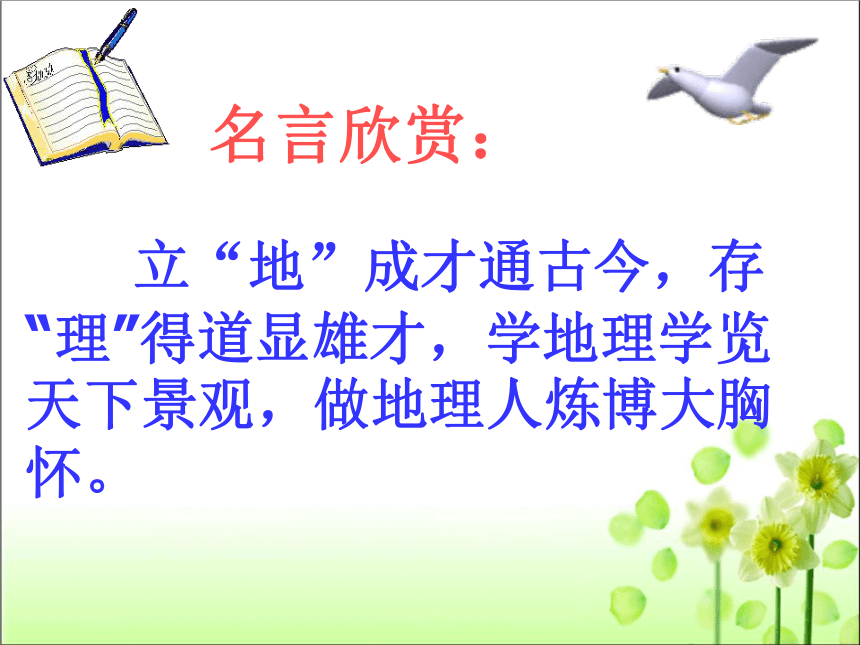 名言欣赏：

立“地”成才通古今，存"理"得道显雄才，学地理学览天下景观，做地理人炼博大胸怀。